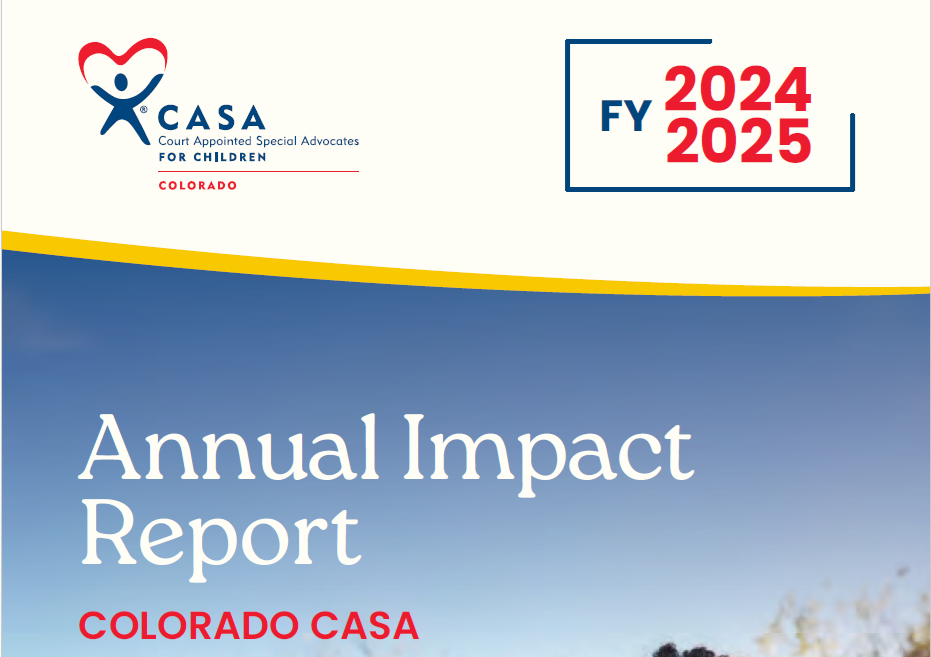 CASA
Court Appointed Special Advocates
FOR CHILDREN
COLORADO

FY 2024 2025

Annual Impact Report

COLORADO CASA